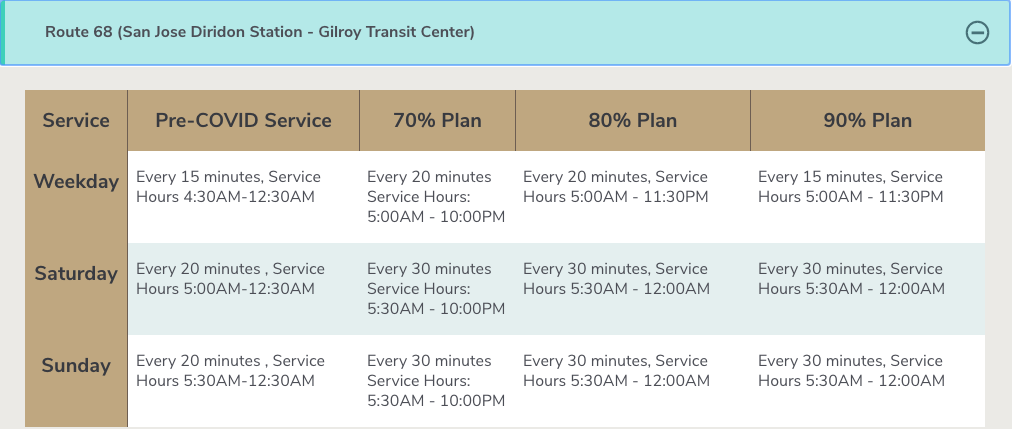 Route 68 (San Jose Diridon Station - Gilroy Transit Center)

| Service | Pre-COVID Service | 70% Plan | 80% Plan | 90% Plan |
|---|---|---|---|---|
| Weekday | Every 15 minutes, Service Hours 4:30AM-12:30AM | Every 20 minutes Service Hours: 5:00AM - 10:00PM | Every 20 minutes, Service Hours 5:00AM - 11:30PM | Every 15 minutes, Service Hours 5:00AM - 11:30PM |
| Saturday | Every 20 minutes , Service Hours 5:00AM-12:30AM | Every 30 minutes Service Hours: 5:30AM - 10:00PM | Every 30 minutes, Service Hours 5:30AM - 12:00AM | Every 30 minutes, Service Hours 5:30AM - 12:00AM |
| Sunday | Every 20 minutes , Service Hours 5:30AM-12:30AM | Every 30 minutes Service Hours: 5:30AM - 10:00PM | Every 30 minutes, Service Hours 5:30AM - 12:00AM | Every 30 minutes, Service Hours 5:30AM - 12:00AM |